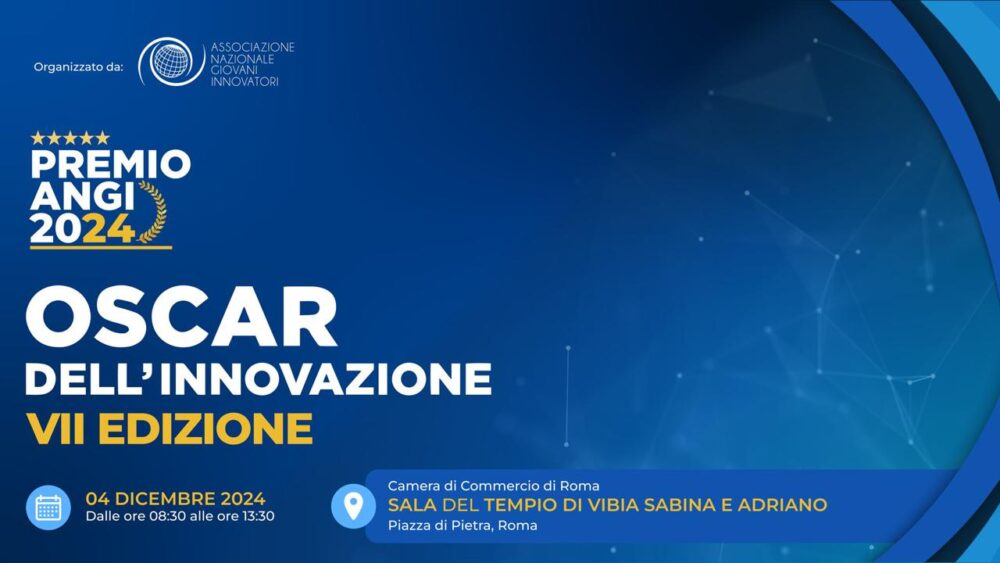 Organizzato da: ASSOCIAZIONE NAZIONALE GIOVANI INNOVATORI

PREMIO ANGI 2024

OSCAR DELL'INNOVAZIONE

VII EDIZIONE

04 DICEMBRE 2024
Dalle ore 08:30 alle ore 13:30

Camera di Commercio di Roma
SALA DEL TEMPIO DI VIBIA SABINA E ADRIANO
Piazza di Pietra, Roma